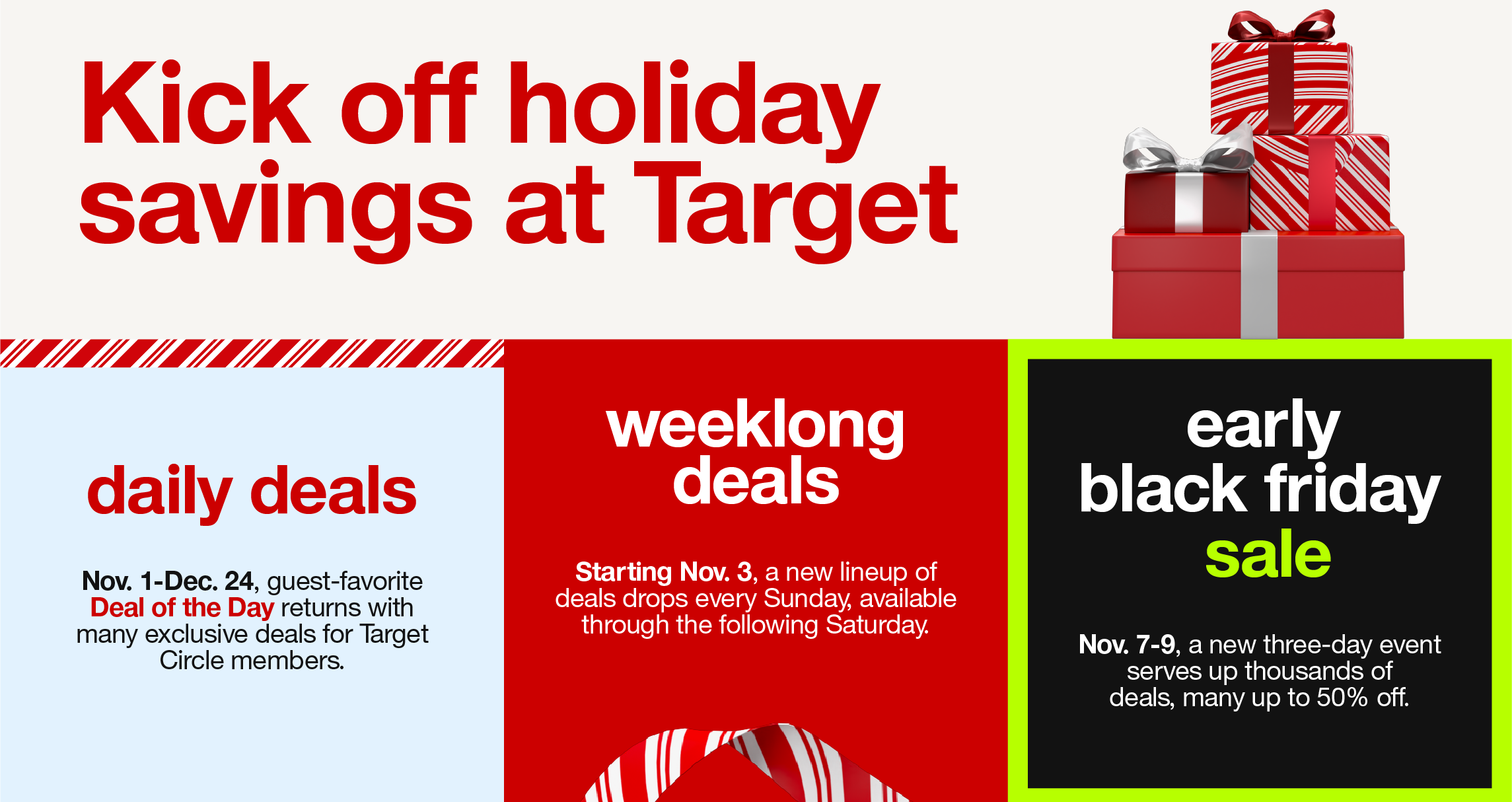 Kick off holiday savings at Target

daily deals

Nov. 1-Dec. 24, guest-favorite Deal of the Day returns with many exclusive deals for Target Circle members.

weeklong deals

Starting Nov. 3, a new lineup of deals drops every Sunday, available through the following Saturday.

early black friday sale

Nov. 7-9, a new three-day event serves up thousands of deals, many up to 50% off.